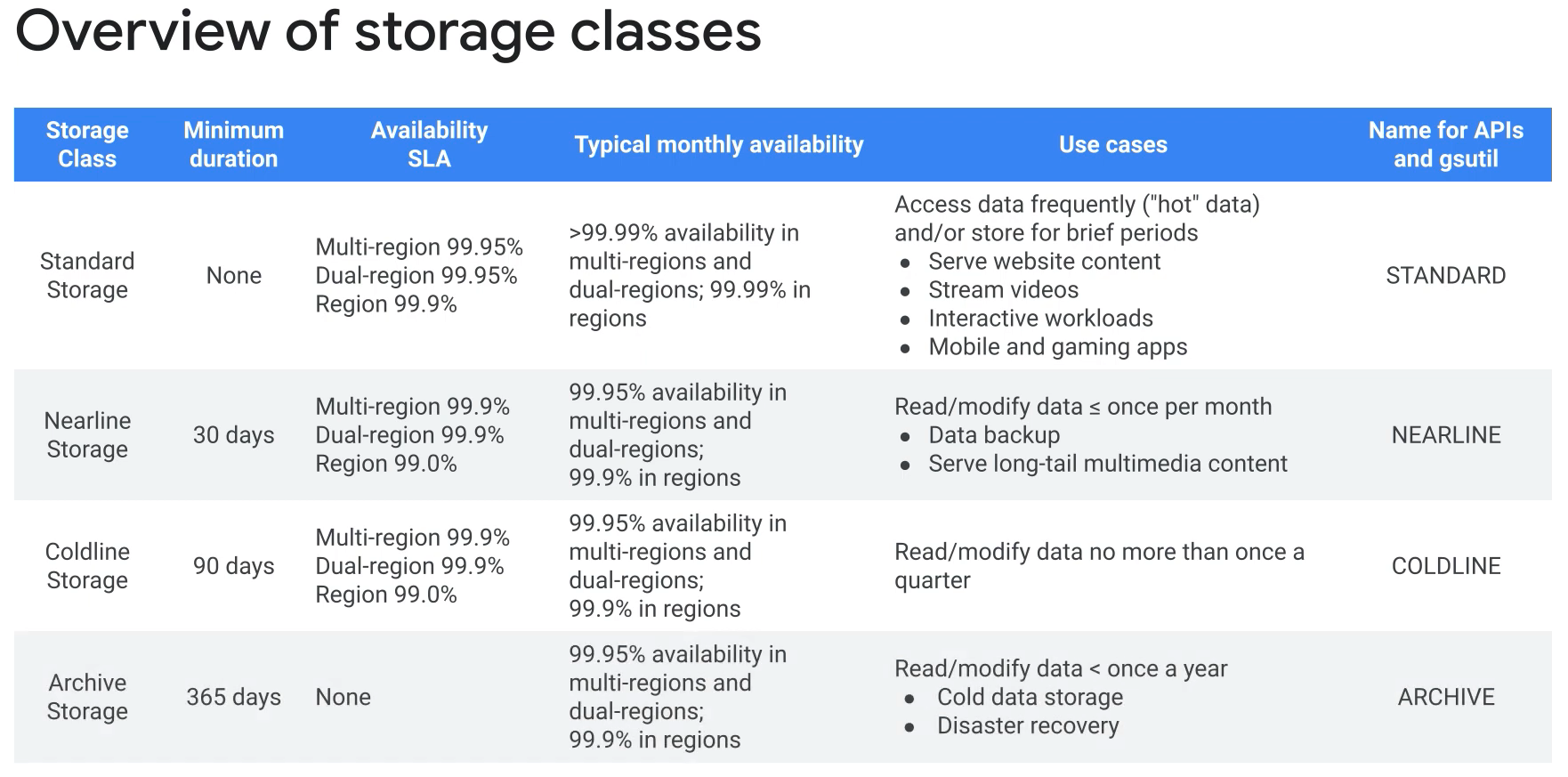 Overview of storage classes

| Storage Class | Minimum duration | Availability SLA | Typical monthly availability | Use cases | Name for APIs and gsutil |
|---|---|---|---|---|---|
| Standard Storage | None | Multi-region 99.95% Dual-region 99.95% Region 99.9% | >99.99% availability in multi-regions and dual-regions; 99.99% in regions | Access data frequently ("hot" data) and/or store for brief periods • Serve website content • Stream videos • Interactive workloads • Mobile and gaming apps | STANDARD |
| Nearline Storage | 30 days | Multi-region 99.9% Dual-region 99.9% Region 99.0% | 99.95% availability in multi-regions and dual-regions; 99.9% in regions | Read/modify data ≤ once per month • Data backup • Serve long-tail multimedia content | NEARLINE |
| Coldline Storage | 90 days | Multi-region 99.9% Dual-region 99.9% Region 99.0% | 99.95% availability in multi-regions and dual-regions; 99.9% in regions | Read/modify data no more than once a quarter | COLDLINE |
| Archive Storage | 365 days | None | 99.95% availability in multi-regions and dual-regions; 99.9% in regions | Read/modify data < once a year • Cold data storage • Disaster recovery | ARCHIVE |